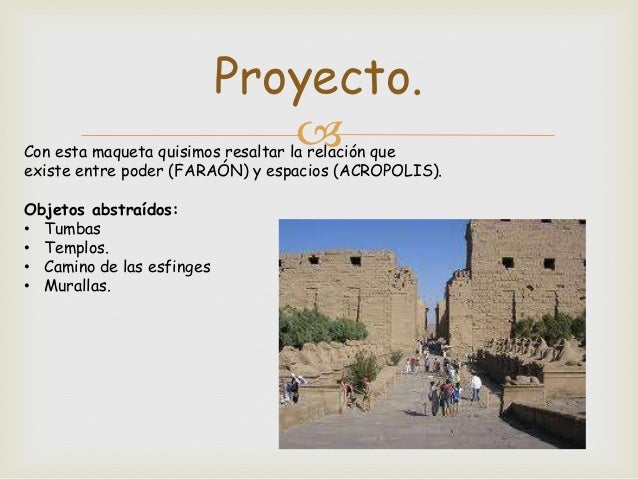 Proyecto.

Con esta maqueta quisimos resaltar la relación que existe entre poder (FARAÓN) y espacios (ACROPOLIS).

Objetos abstraídos:
• Tumbas
• Templos.
• Camino de las esfinges
• Murallas.